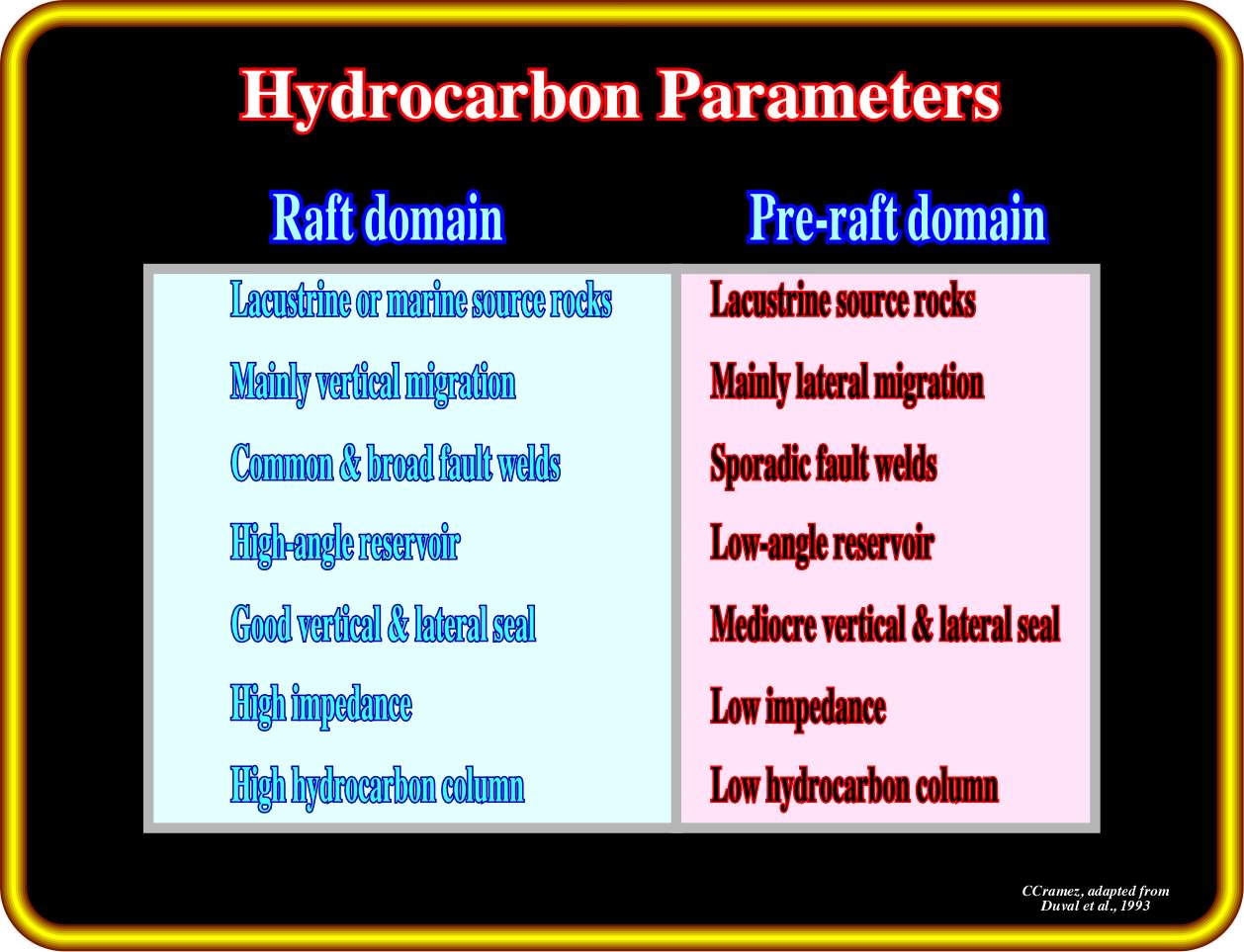 Hydrocarbon Parameters

| Raft domain | Pre-raft domain |
|---|---|
| Lacustrine or marine source rocks | Lacustrine source rocks |
| Mainly vertical migration | Mainly lateral migration |
| Common & broad fault welds | Sporadic fault welds |
| High-angle reservoir | Low-angle reservoir |
| Good vertical & lateral seal | Mediocre vertical & lateral seal |
| High impedance | Low impedance |
| High hydrocarbon column | Low hydrocarbon column |

CCramez, adapted from Duval et al., 1993